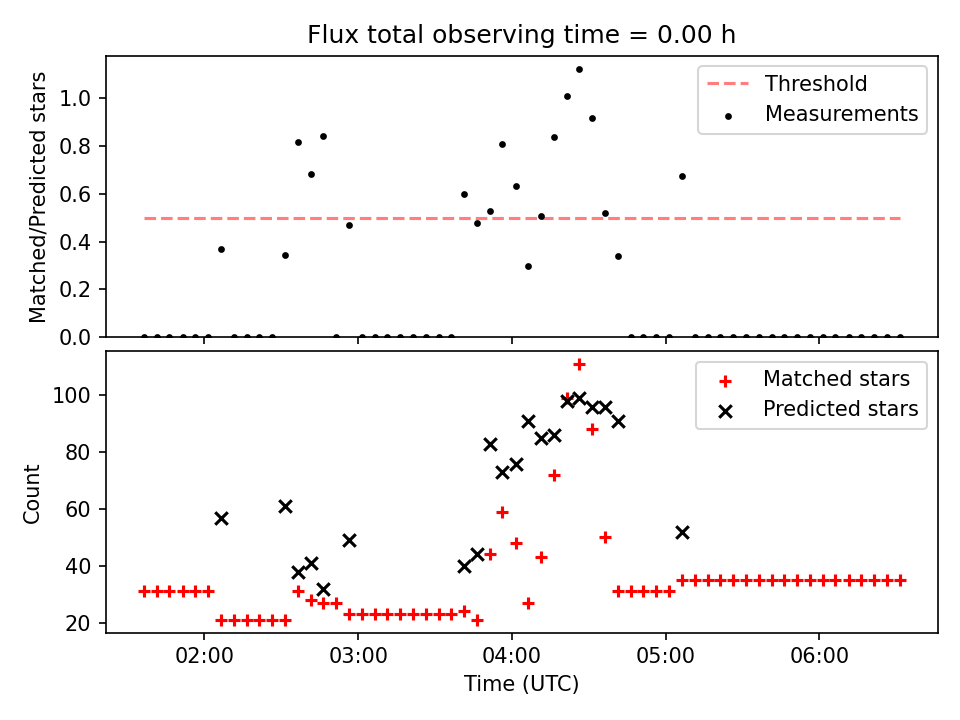 Flux total observing time = 0.00 h

Matched/Predicted stars

1.0
0.8
0.6
0.4
0.2
0.0

Threshold
Measurements

Count

100
80
60
40
20

Matched stars
Predicted stars

02:00
03:00
04:00
05:00
06:00

Time (UTC)